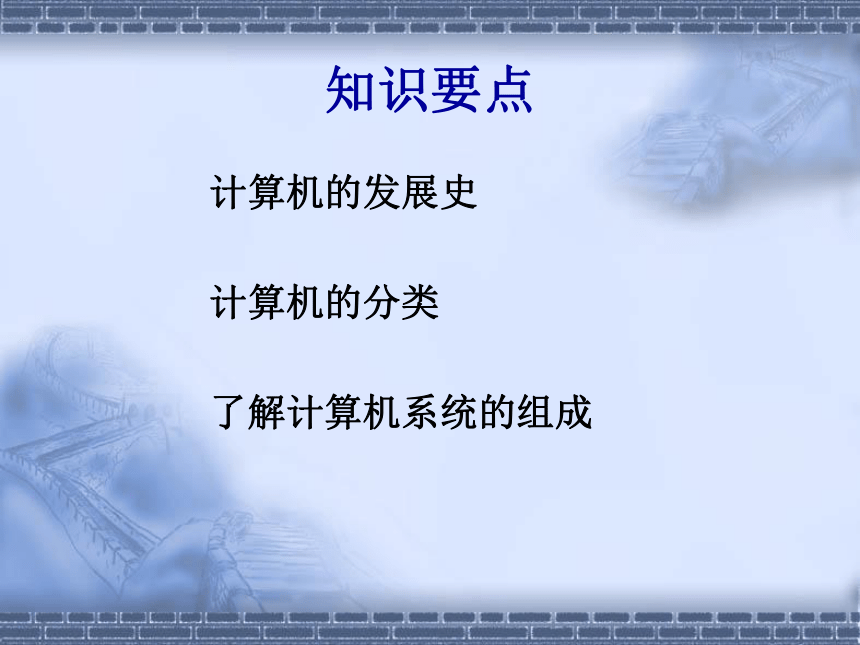 知识要点

计算机的发展史

计算机的分类

了解计算机系统的组成